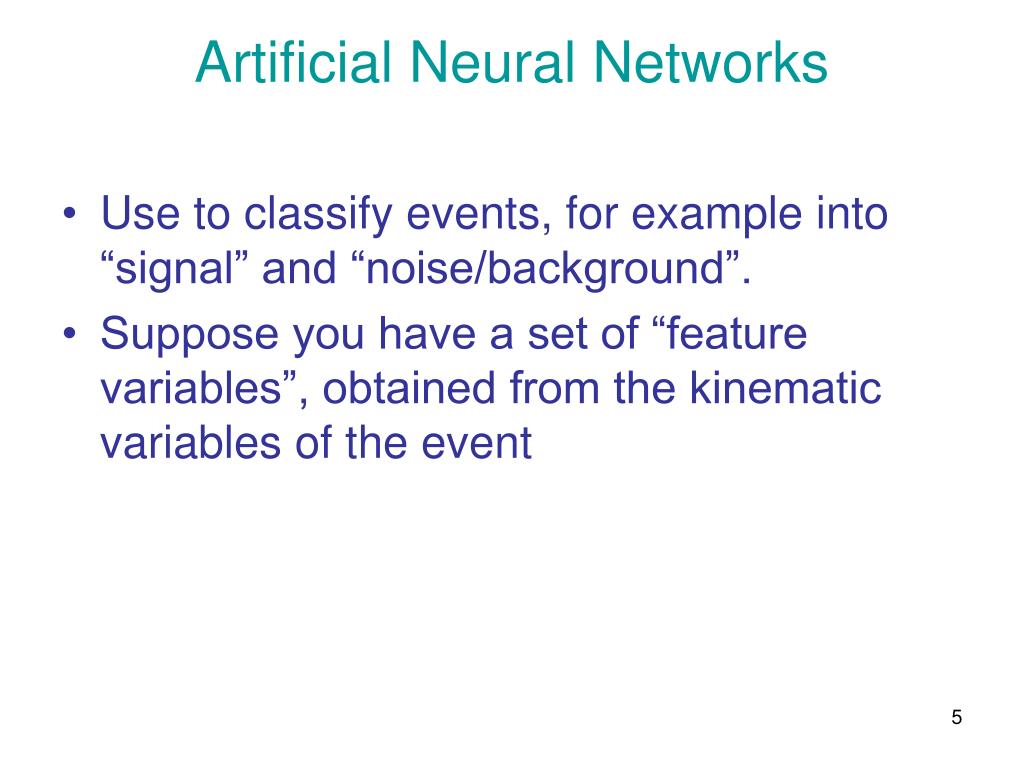 Artificial Neural Networks

• Use to classify events, for example into “signal” and “noise/background”.
• Suppose you have a set of “feature variables”, obtained from the kinematic variables of the event

5